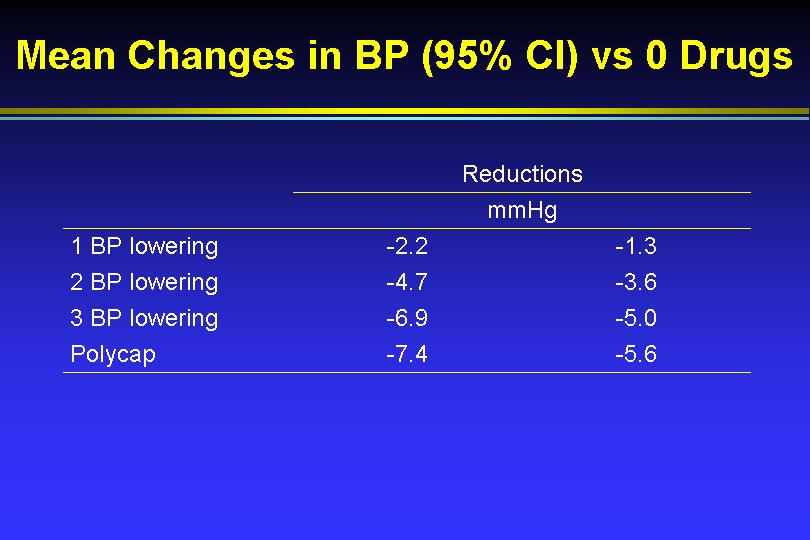 Mean Changes in BP (95% CI) vs 0 Drugs

| | Reductions | |
|---|---|---|
| | mmHg | |
| 1 BP lowering | -2.2 | -1.3 |
| 2 BP lowering | -4.7 | -3.6 |
| 3 BP lowering | -6.9 | -5.0 |
| Polycap | -7.4 | -5.6 |